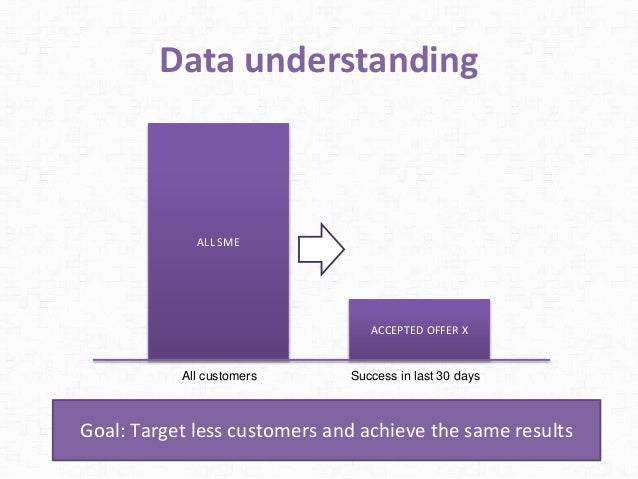 Data understanding

ALL SME

ACCEPTED OFFER X

All customers

Success in last 30 days

Goal: Target less customers and achieve the same results